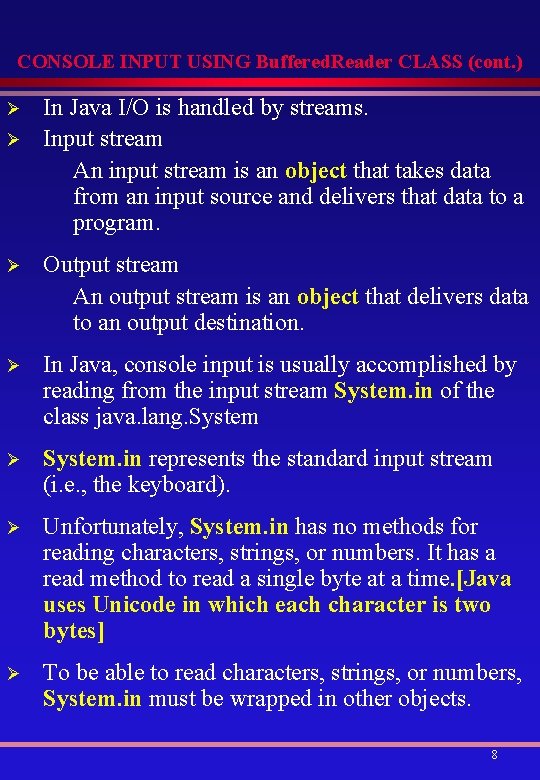 CONSOLE INPUT USING BufferedReader CLASS (cont.)

➢ In Java I/O is handled by streams.

➢ Input stream

An input stream is an object that takes data from an input source and delivers that data to a program.

➢ Output stream

An output stream is an object that delivers data to an output destination.

➢ In Java, console input is usually accomplished by reading from the input stream System.in of the class java.lang.System

➢ System.in represents the standard input stream (i.e., the keyboard).

➢ Unfortunately, System.in has no methods for reading characters, strings, or numbers. It has a read method to read a single byte at a time.[Java uses Unicode in which each character is two bytes]

➢ To be able to read characters, strings, or numbers, System.in must be wrapped in other objects.

8